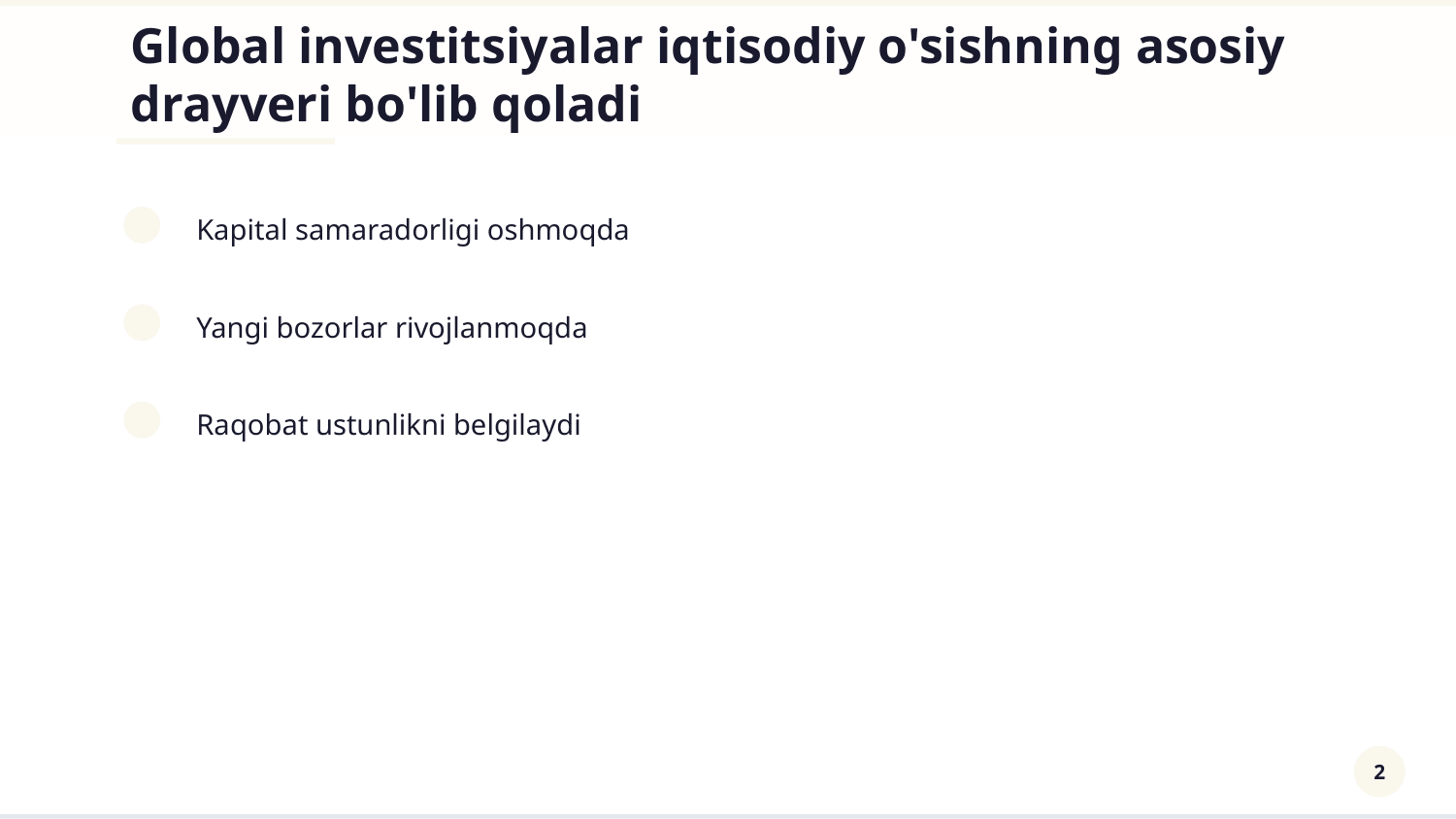 Global investitsiyalar iqtisodiy o'sishning asosiy drayveri bo'lib qoladi

Kapital samaradorligi oshmoqda

Yangi bozorlar rivojlanmoqda

Raqobat ustunlikni belgilaydi

2